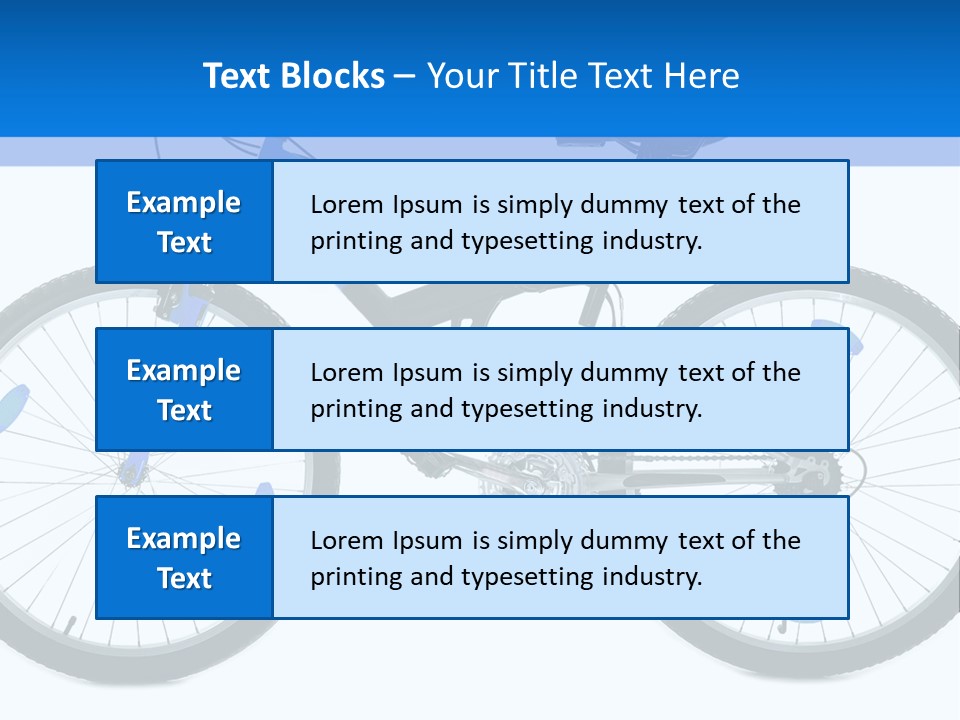 Text Blocks – Your Title Text Here

Example Text

Lorem Ipsum is simply dummy text of the printing and typesetting industry.

Example Text

Lorem Ipsum is simply dummy text of the printing and typesetting industry.

Example Text

Lorem Ipsum is simply dummy text of the printing and typesetting industry.